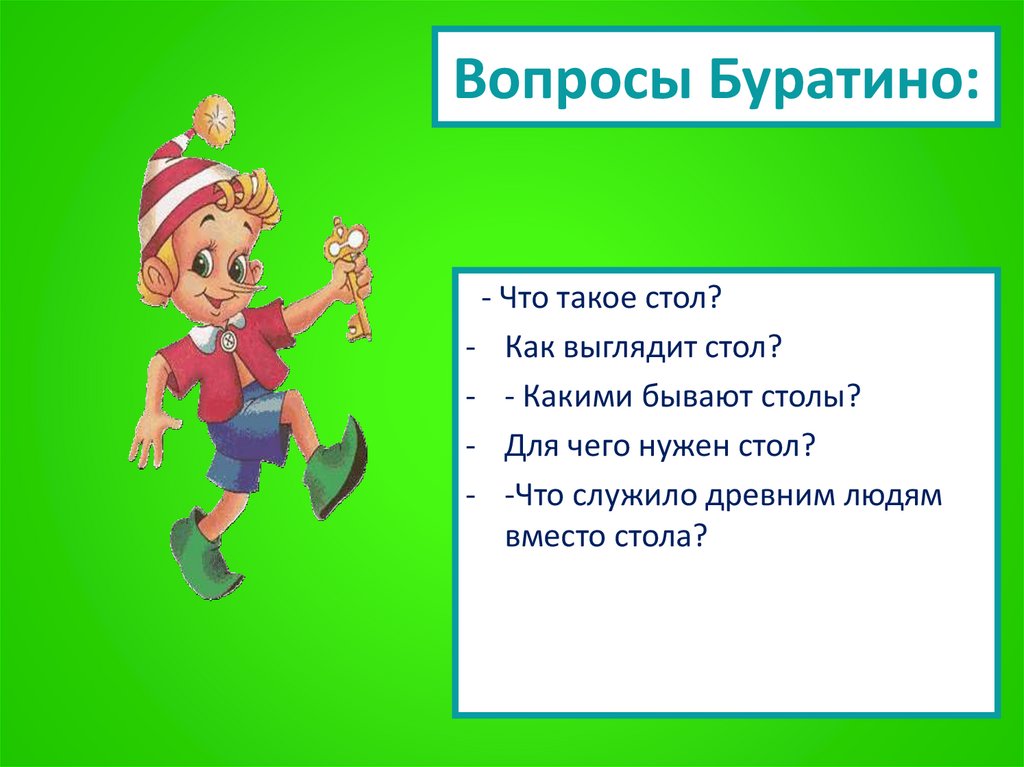 Вопросы Буратино:

- Что такое стол?

- Как выглядит стол?

- - Какими бывают столы?

- Для чего нужен стол?

- -Что служило древним людям вместо стола?